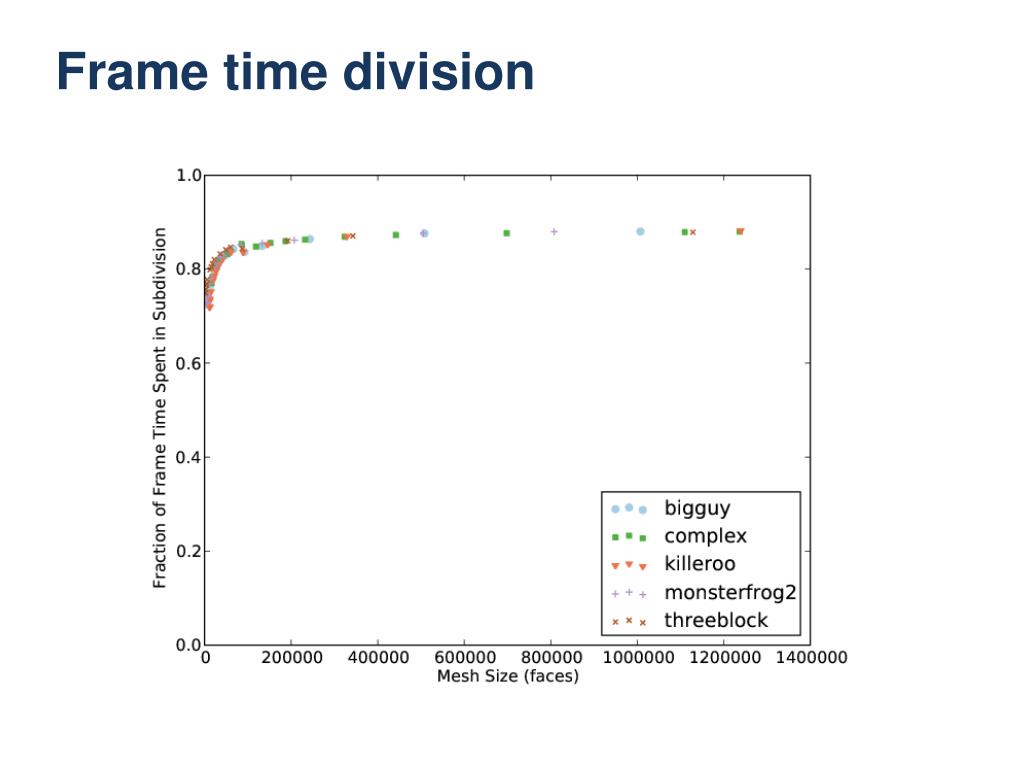 Frame time division

Fraction of Frame Time Spent in Subdivision

1.0
0.8
0.6
0.4
0.2
0.0

0 200000 400000 600000 800000 1000000 1200000 1400000

Mesh Size (faces)

bigguy
complex
killeroo
monsterfrog2
threeblock